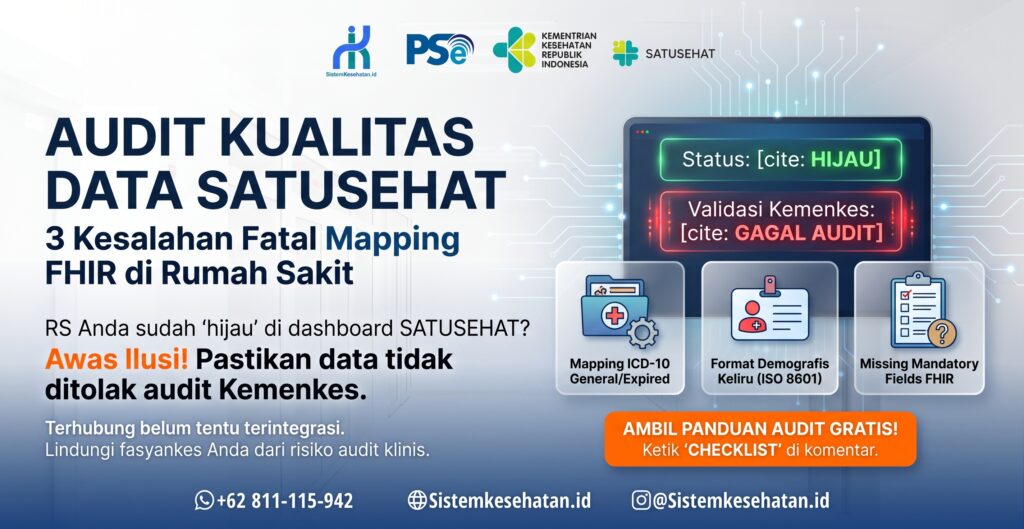 SistemKesehatan.id

PSe

KEMENTRIAN KESEHATAN REPUBLIK INDONESIA

SATUSEHAT

AUDIT KUALITAS DATA SATUSEHAT

3 Kesalahan Fatal Mapping FHIR di Rumah Sakit

RS Anda sudah ‘hijau’ di dashboard SATUSEHAT?

Awas Ilusi! Pastikan data tidak ditolak audit Kemenkes.

Terhubung belum tentu terintegrasi.
Lindungi fasyankes Anda dari risiko audit klinis.

Status: [cite: HIJAU]

Validasi Kemenkes: [cite: GAGAL AUDIT]

Mapping ICD-10 General/Expired

Format Demografis Keliru (ISO 8601)

Missing Mandatory Fields FHIR

AMBIL PANDUAN AUDIT GRATIS!
Ketik ‘CHECKLIST’ di komentar.

+62 811-115-942

Sistemkesehatan.id

@Sistemkesehatan.id